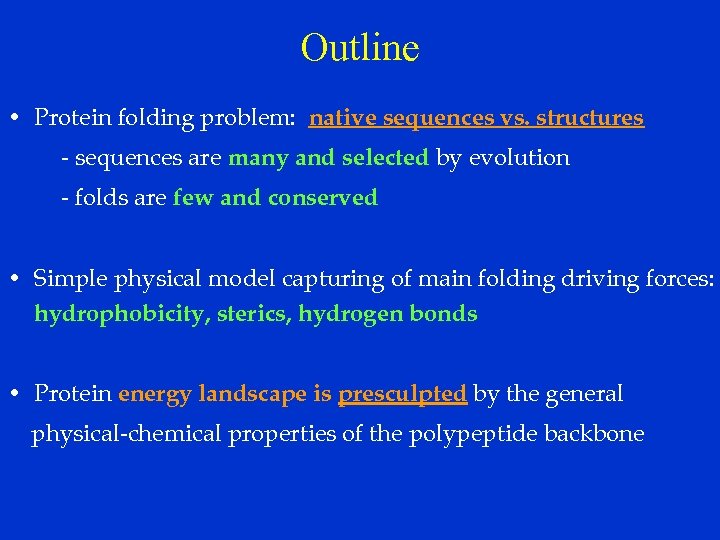 Outline

• Protein folding problem: native sequences vs. structures

- sequences are many and selected by evolution

- folds are few and conserved

• Simple physical model capturing of main folding driving forces: hydrophobicity, sterics, hydrogen bonds

• Protein energy landscape is presculpted by the general physical-chemical properties of the polypeptide backbone